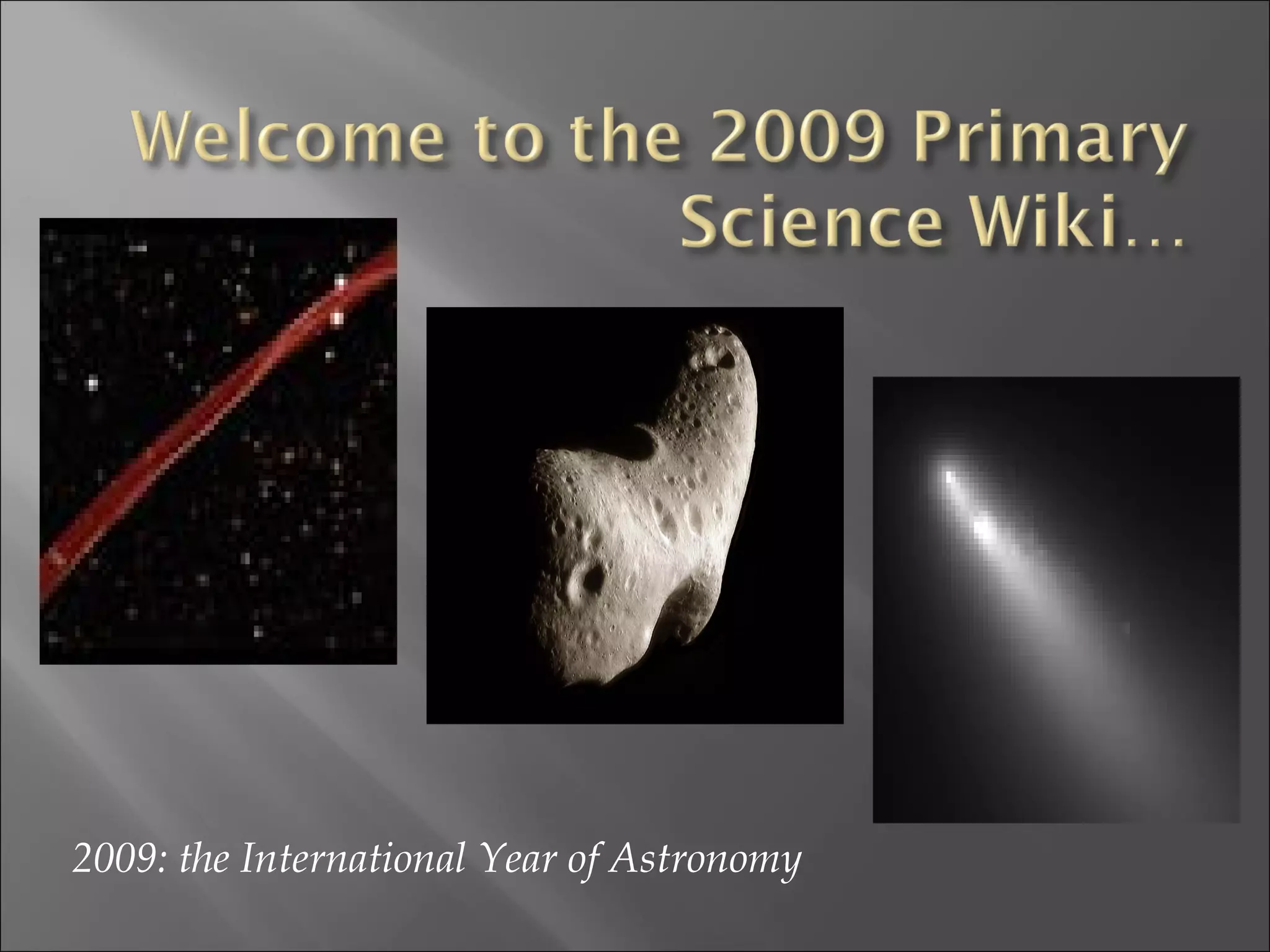 Welcome to the 2009 Primary Science Wiki…

2009: the International Year of Astronomy